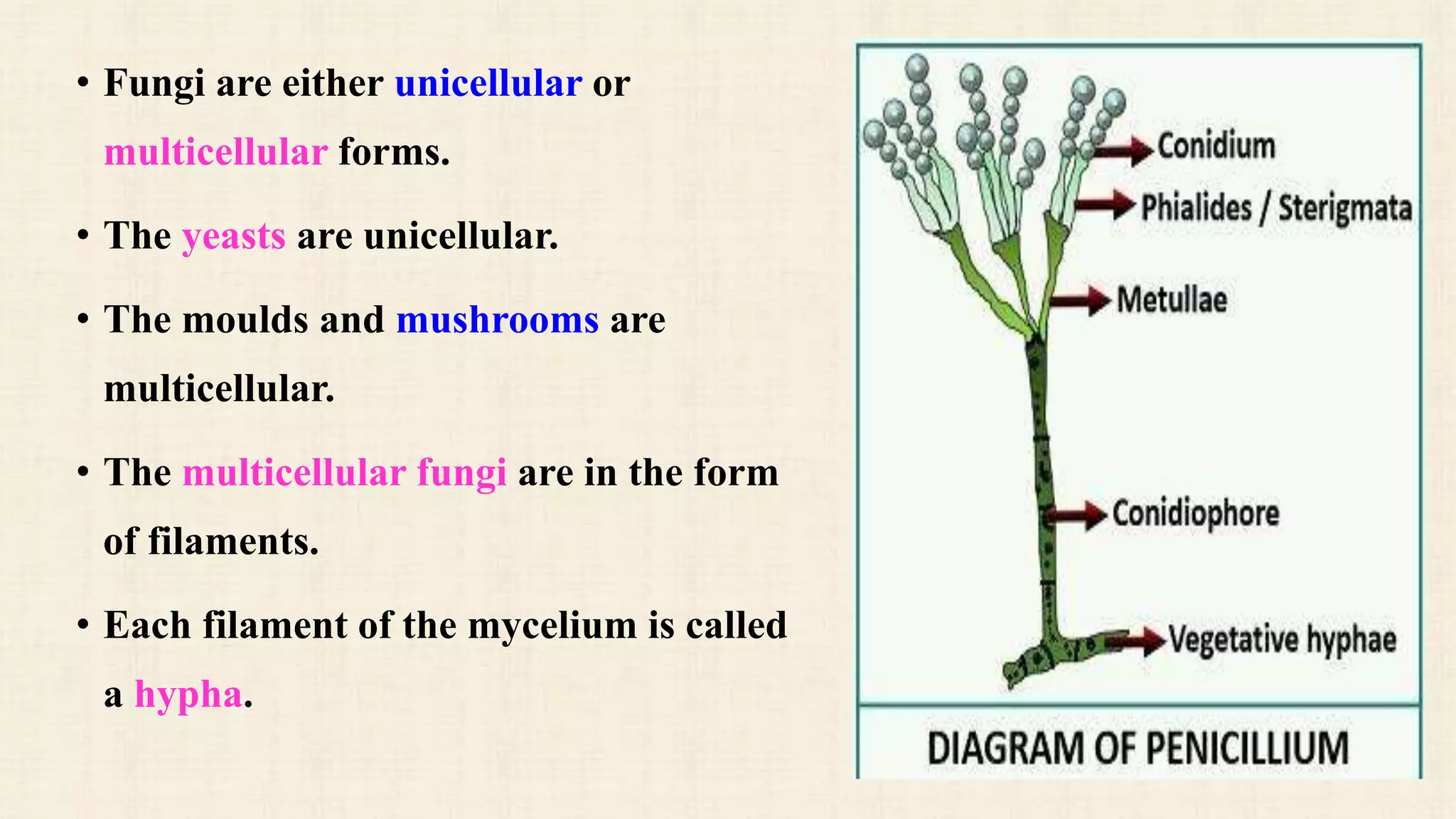 • Fungi are either unicellular or multicellular forms.

• The yeasts are unicellular.

• The moulds and mushrooms are multicellular.

• The multicellular fungi are in the form of filaments.

• Each filament of the mycelium is called a hypha.

Conidium

Phialides / Sterigmata

Metullae

Conidiophore

Vegetative hyphae

DIAGRAM OF PENICILLIUM